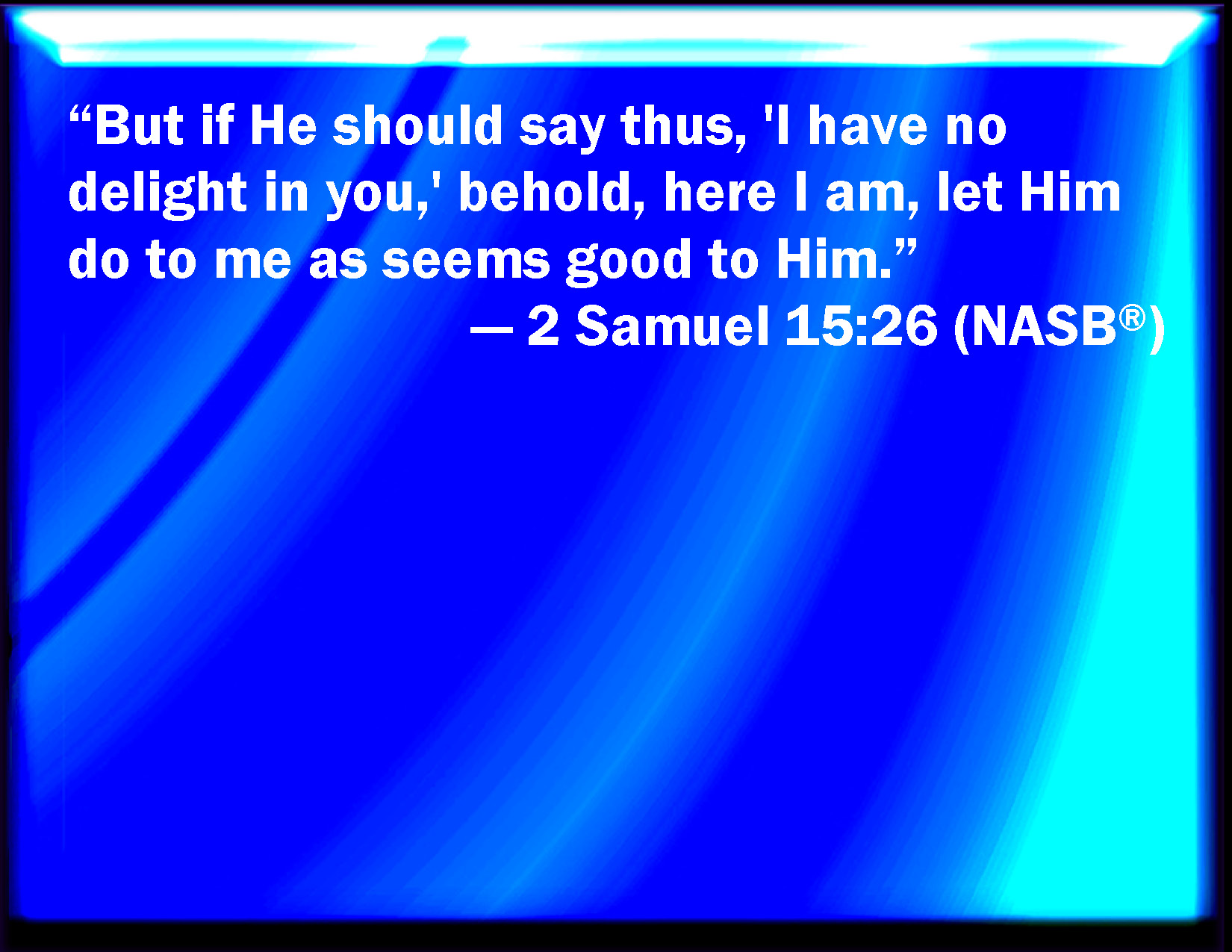 “But if He should say thus, 'I have no delight in you,' behold, here I am, let Him do to me as seems good to Him.”

— 2 Samuel 15:26 (NASB®)